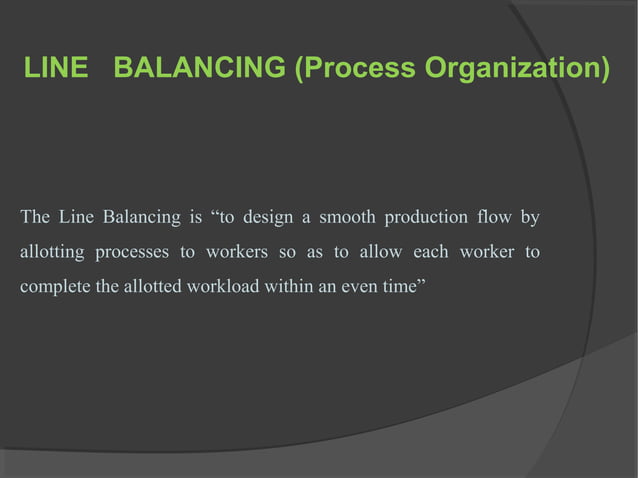 LINE BALANCING (Process Organization)

The Line Balancing is “to design a smooth production flow by allotting processes to workers so as to allow each worker to complete the allotted workload within an even time”